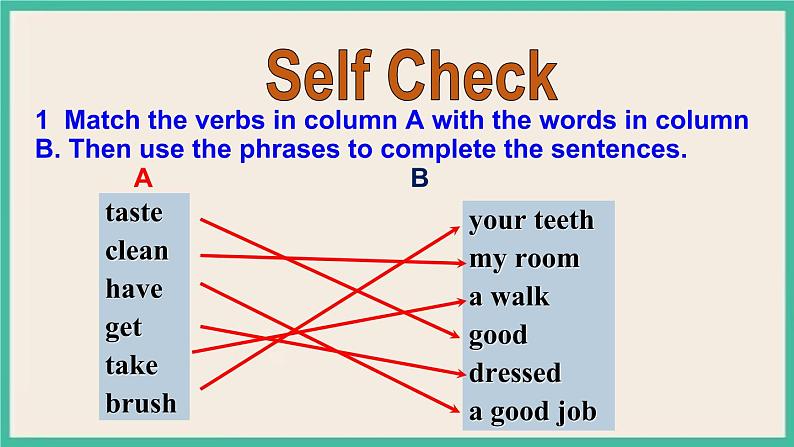 Self Check

1 Match the verbs in column A with the words in column B. Then use the phrases to complete the sentences.

A

taste
clean
have
get
take
brush

B

your teeth
my room
a walk
good
dressed
a good job